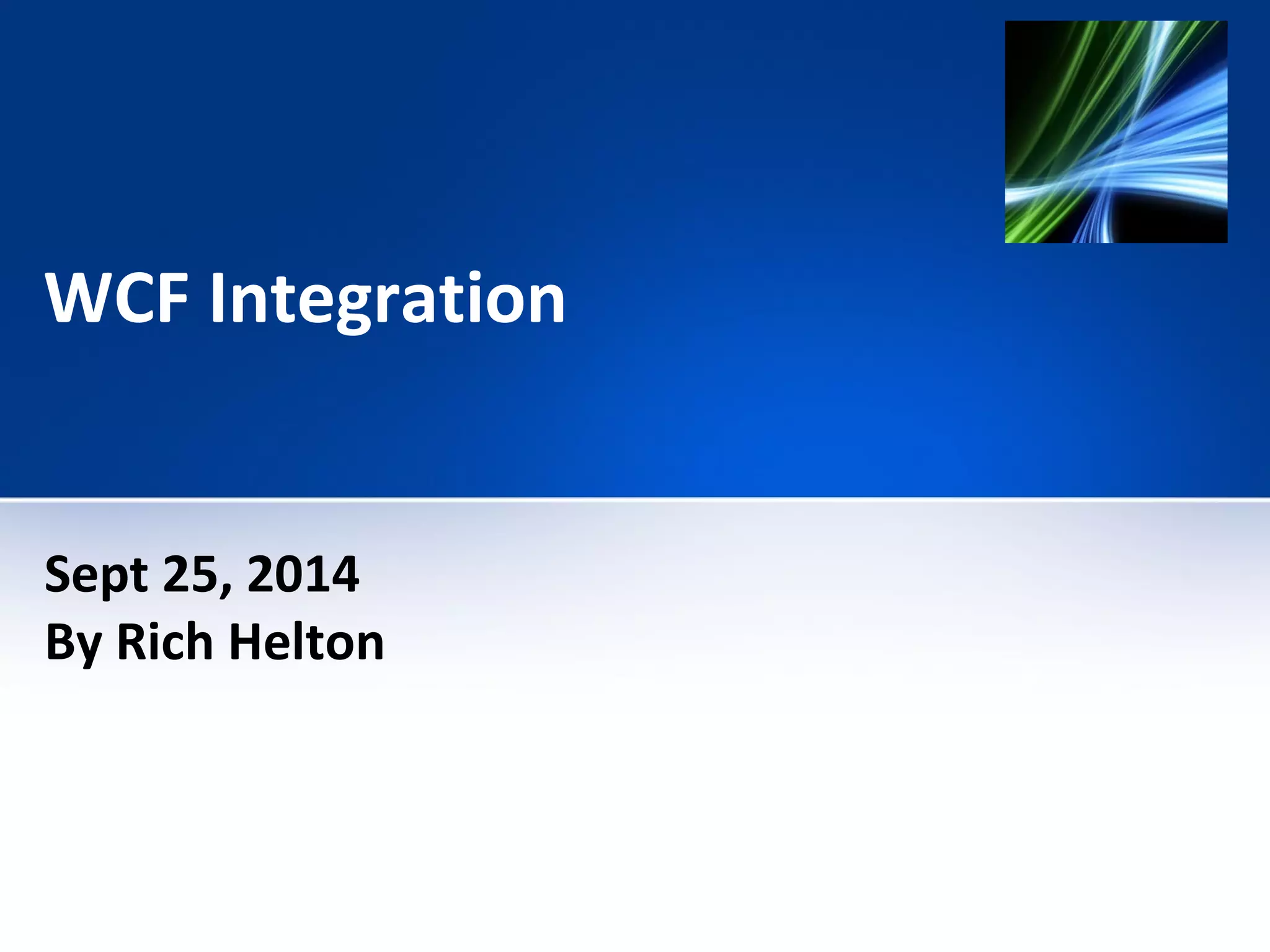 WCF Integration

Sept 25, 2014
By Rich Helton